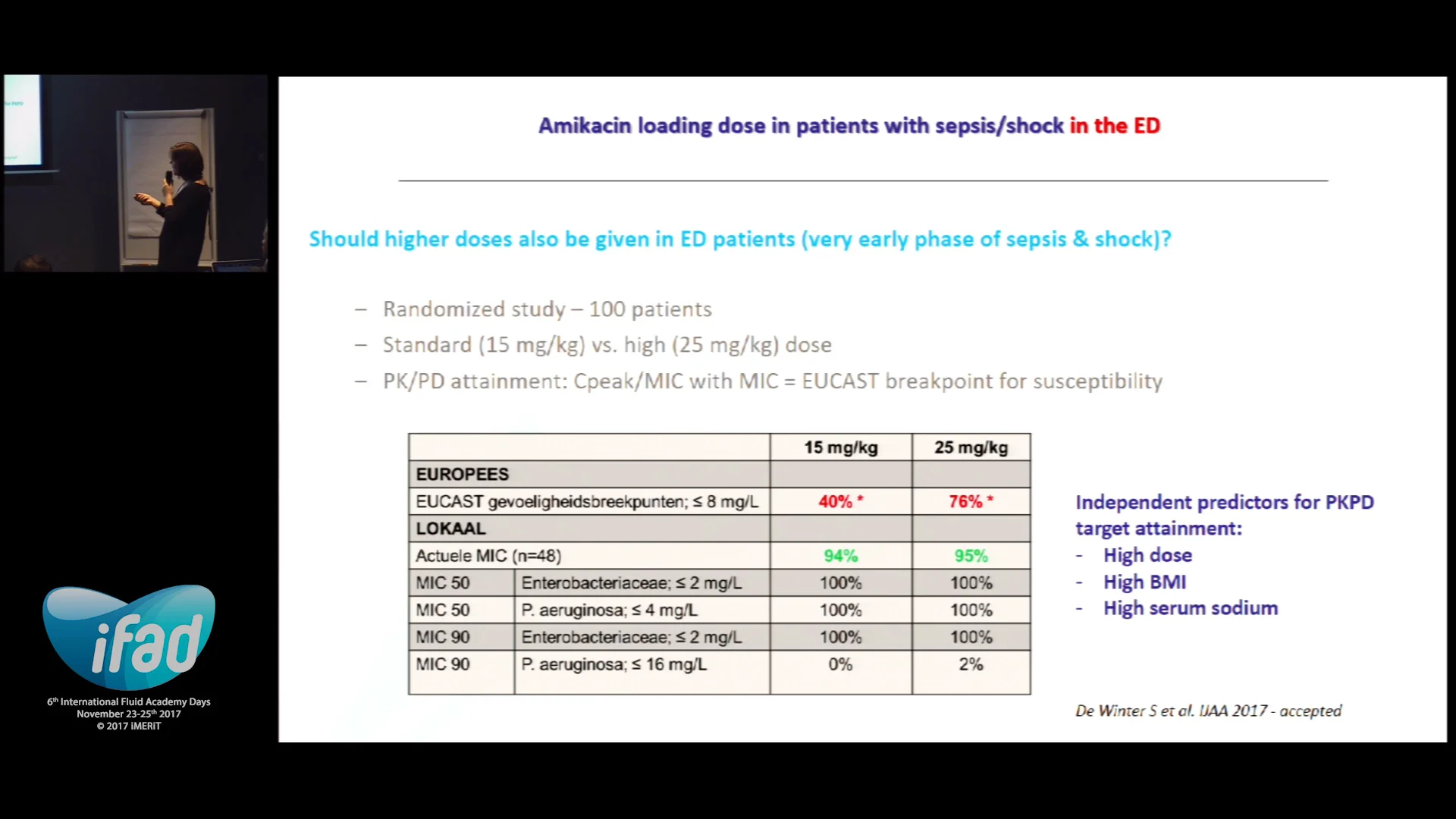 Amikacin loading dose in patients with sepsis/shock in the ED

Should higher doses also be given in ED patients (very early phase of sepsis & shock)?

– Randomized study – 100 patients
– Standard (15 mg/kg) vs. high (25 mg/kg) dose
– PK/PD attainment: Cpeak/MIC with MIC = EUCAST breakpoint for susceptibility

| | | 15 mg/kg | 25 mg/kg |
|---|---|---|---|
| EUROPEES | | | |
| EUCAST gevoeligheidsbreekpunten; ≤ 8 mg/L | | 40% * | 76% * |
| LOKAAL | | | |
| Actuele MIC (n=48) | | 94% | 95% |
| MIC 50 | Enterobacteriaceae; ≤ 2 mg/L | 100% | 100% |
| MIC 50 | P. aeruginosa; ≤ 4 mg/L | 100% | 100% |
| MIC 90 | Enterobacteriaceae; ≤ 2 mg/L | 100% | 100% |
| MIC 90 | P. aeruginosa; ≤ 16 mg/L | 0% | 2% |

Independent predictors for PKPD target attainment:
- High dose
- High BMI
- High serum sodium

De Winter S et al. IJAA 2017 - accepted

ifad
6th International Fluid Academy Days
November 23-25th 2017
© 2017 iMERiT